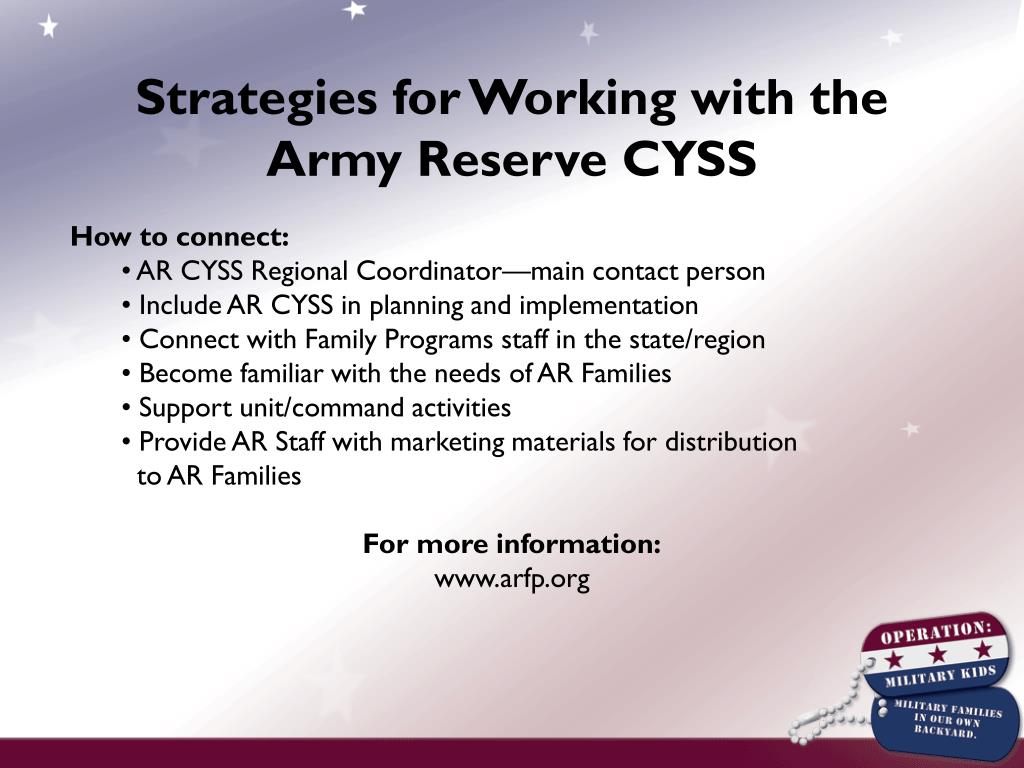 Strategies for Working with the Army Reserve CYSS

How to connect:
• AR CYSS Regional Coordinator—main contact person
• Include AR CYSS in planning and implementation
• Connect with Family Programs staff in the state/region
• Become familiar with the needs of AR Families
• Support unit/command activities
• Provide AR Staff with marketing materials for distribution to AR Families

For more information:
www.arfp.org

OPERATION: MILITARY KIDS
MILITARY FAMILIES IN OUR OWN BACKYARD.